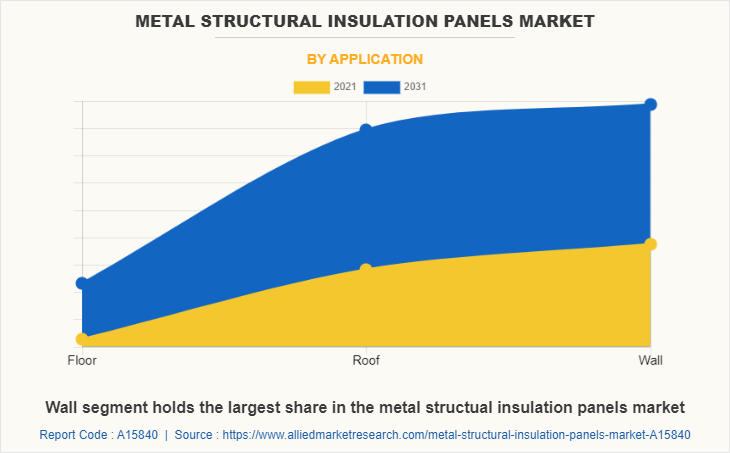 METAL STRUCTURAL INSULATION PANELS MARKET

BY APPLICATION

2021 2031

Floor Roof Wall

Wall segment holds the largest share in the metal structual insulation panels market

Report Code : A15840 | Source : https://www.alliedmarketresearch.com/metal-structural-insulation-panels-market-A15840